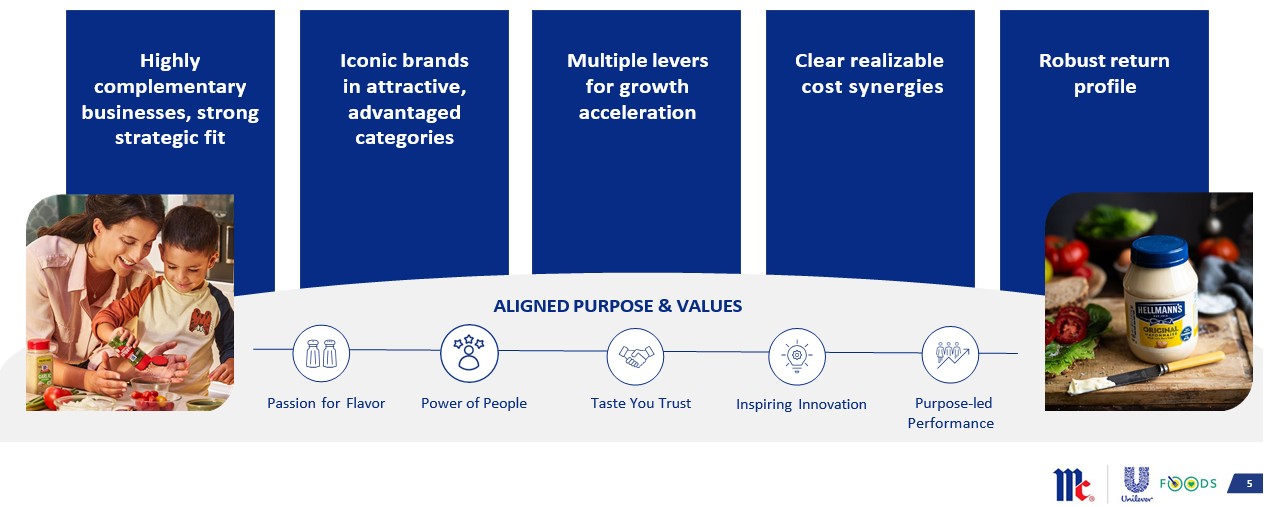 Highly complementary businesses, strong strategic fit

Iconic brands in attractive, advantaged categories

Multiple levers for growth acceleration

Clear realizable cost synergies

Robust return profile

ALIGNED PURPOSE & VALUES

Passion for Flavor

Power of People

Taste You Trust

Inspiring Innovation

Purpose-led Performance

HELLMANN'S ORIGINAL

Mc

Unilever

FOODS

5